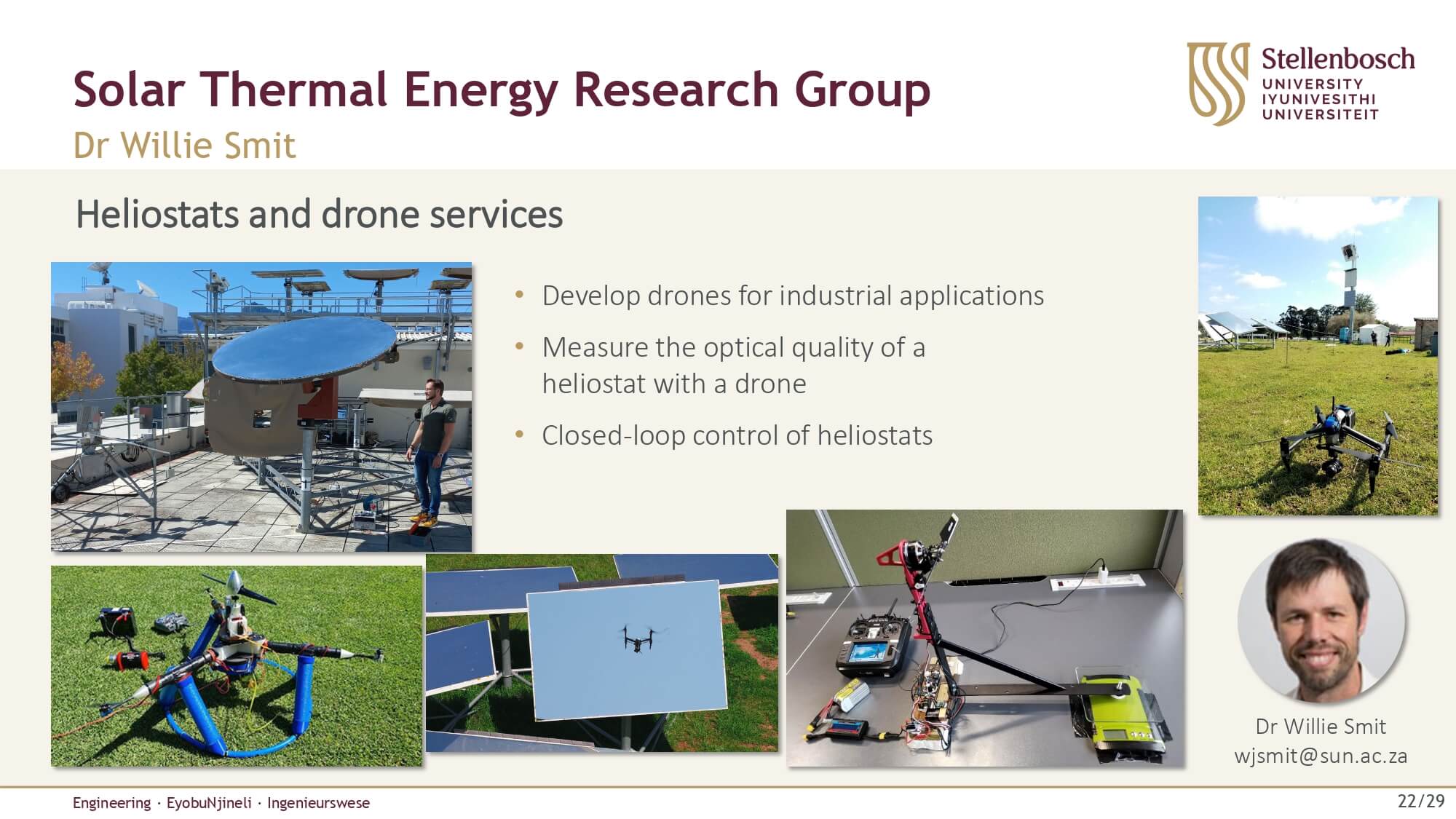 Solar Thermal Energy Research Group

Dr Willie Smit

Stellenbosch
UNIVERSITY
IYUNIVESITHI
UNIVERSITEIT

Heliostats and drone services

• Develop drones for industrial applications
• Measure the optical quality of a heliostat with a drone
• Closed-loop control of heliostats

Dr Willie Smit
wjsmit@sun.ac.za

Engineering · EyobuNjineli · Ingenieurswese

22/29